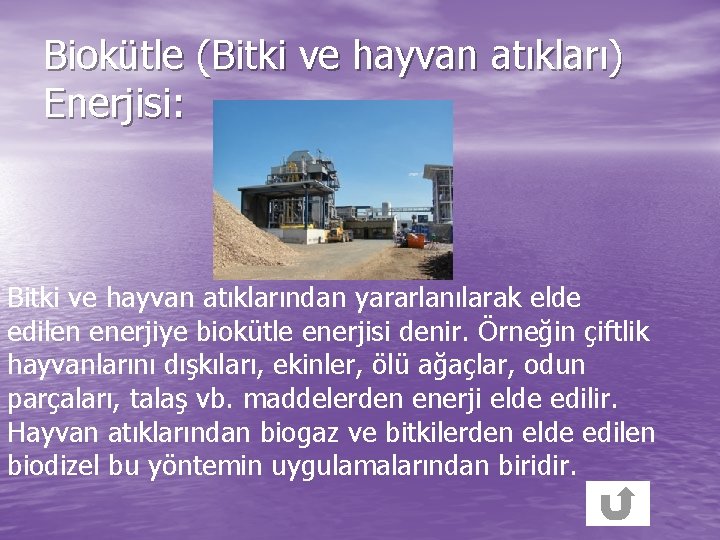 Biokütle (Bitki ve hayvan atıkları) Enerjisi:

Bitki ve hayvan atıklarından yararlanılarak elde edilen enerjiye biokütle enerjisi denir. Örneğin çiftlik hayvanlarını dışkıları, ekinler, ölü ağaçlar, odun parçaları, talaş vb. maddelerden enerji elde edilir. Hayvan atıklarından biogaz ve bitkilerden elde edilen biodizel bu yöntemin uygulamalarından biridir.